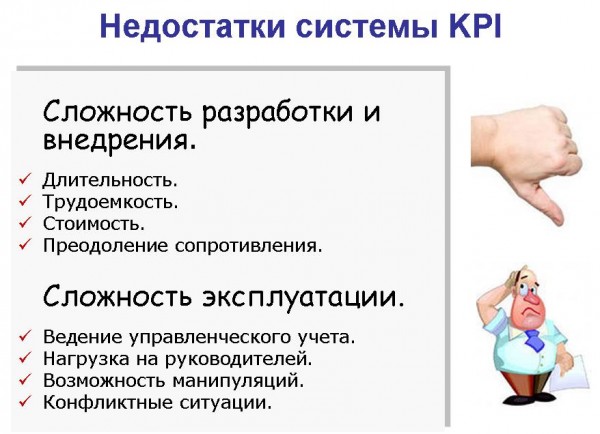 Недостатки системы KPI

Сложность разработки и внедрения.

✓ Длительность.
✓ Трудоемкость.
✓ Стоимость.
✓ Преодоление сопротивления.

Сложность эксплуатации.

✓ Ведение управленческого учета.
✓ Нагрузка на руководителей.
✓ Возможность манипуляций.
✓ Конфликтные ситуации.